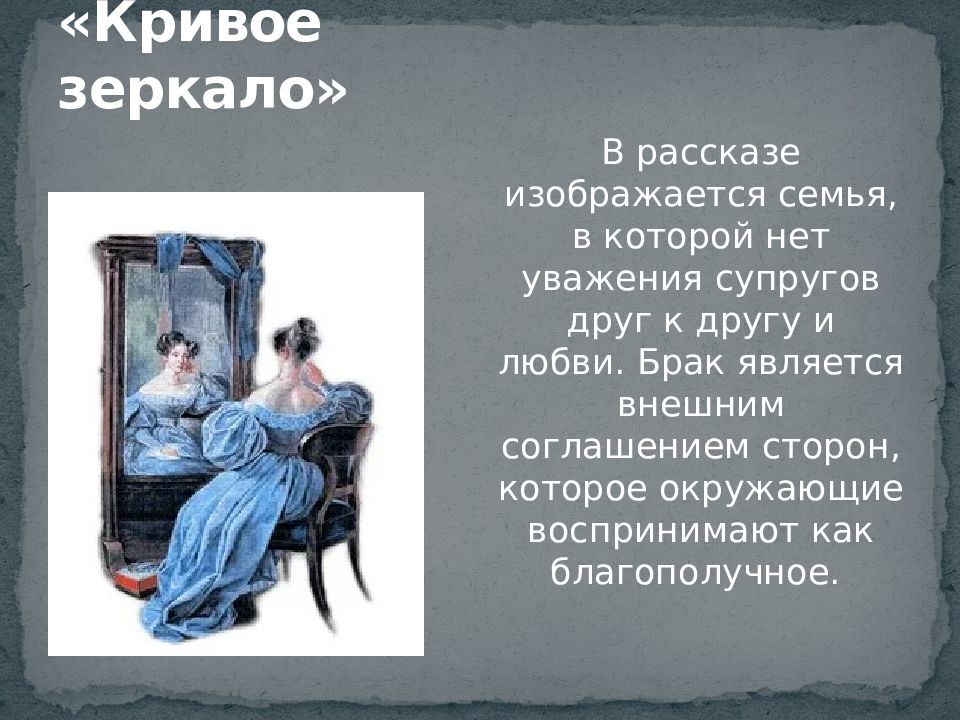 «Кривое зеркало»

В рассказе изображается семья, в которой нет уважения супругов друг к другу и любви. Брак является внешним соглашением сторон, которое окружающие воспринимают как благополучное.